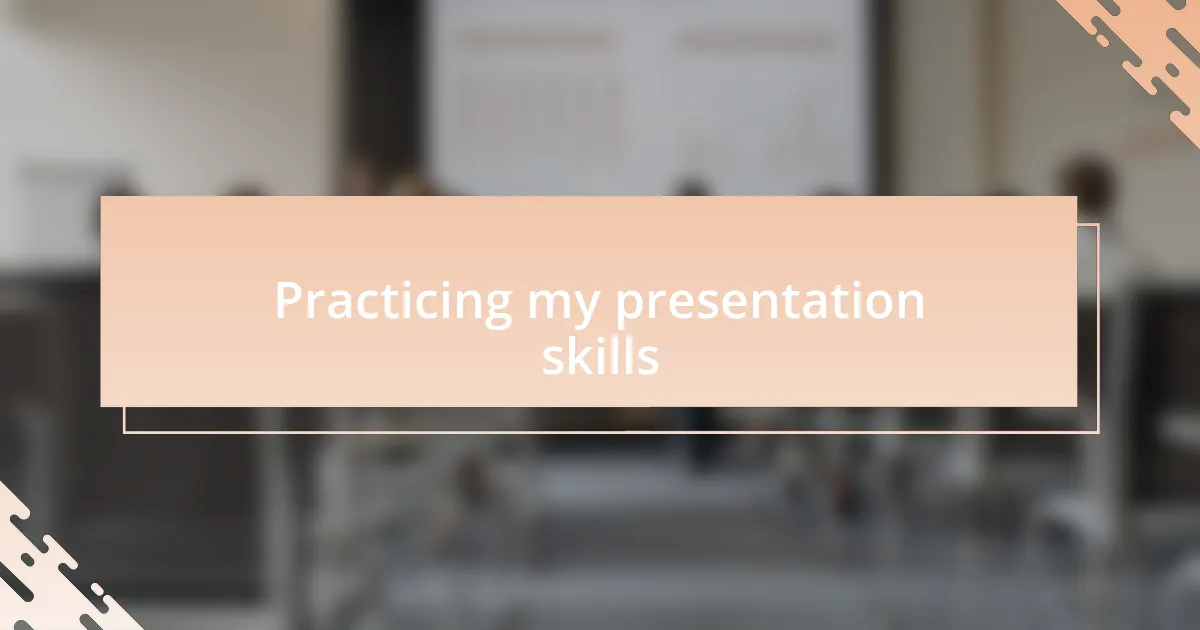 Practicing my presentation skills